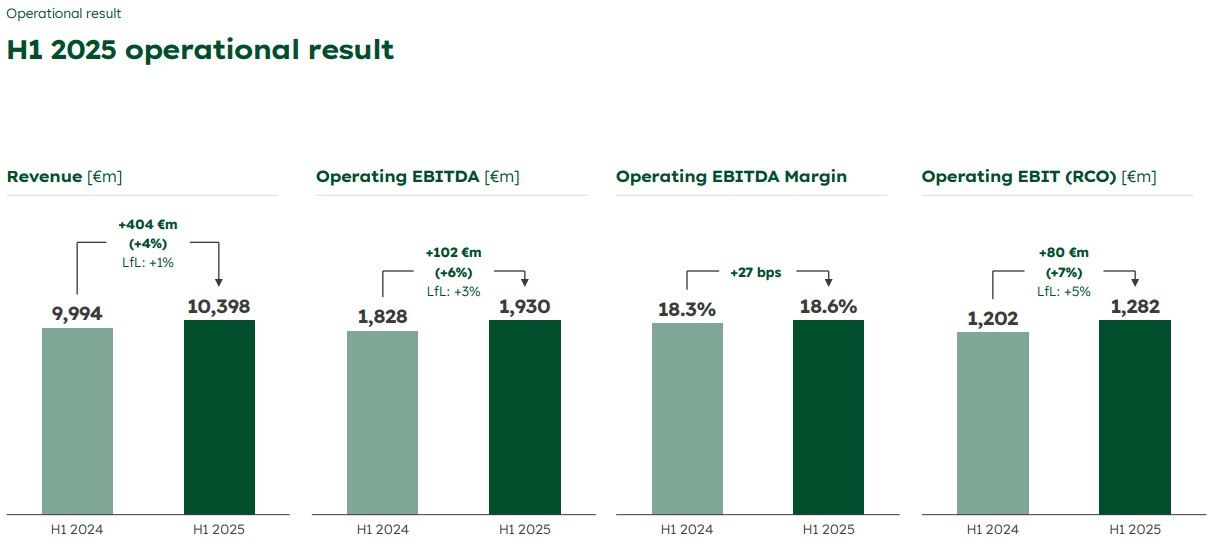 Operational result

H1 2025 operational result

Revenue [€m]

+404 €m
(+4%)
LfL: +1%

9,994

10,398

H1 2024

H1 2025

Operating EBITDA [€m]

+102 €m
(+6%)
LfL: +3%

1,828

1,930

H1 2024

H1 2025

Operating EBITDA Margin

+27 bps

18.3%

18.6%

H1 2024

H1 2025

Operating EBIT (RCO) [€m]

+80 €m
(+7%)
LfL: +5%

1,202

1,282

H1 2024

H1 2025